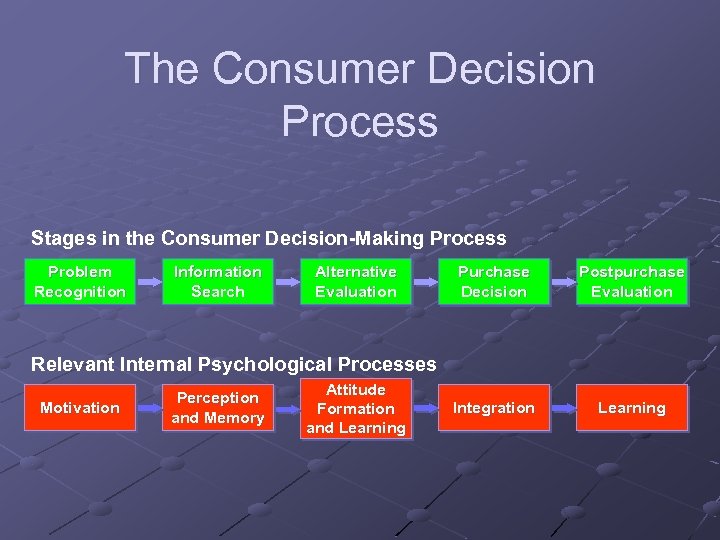 The Consumer Decision Process

Stages in the Consumer Decision-Making Process

Problem Recognition

Information Search

Alternative Evaluation

Purchase Decision

Postpurchase Evaluation

Relevant Internal Psychological Processes

Motivation

Perception and Memory

Attitude Formation and Learning

Integration

Learning